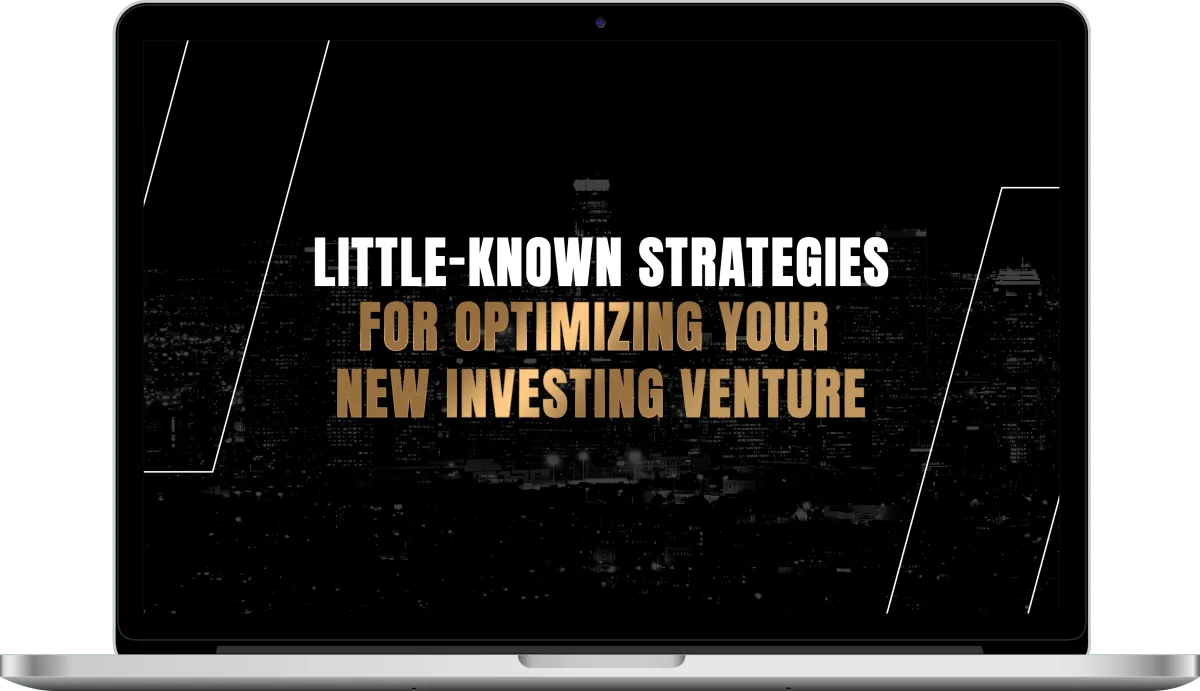 LITTLE-KNOWN STRATEGIES
FOR OPTIMIZING YOUR
NEW INVESTING VENTURE